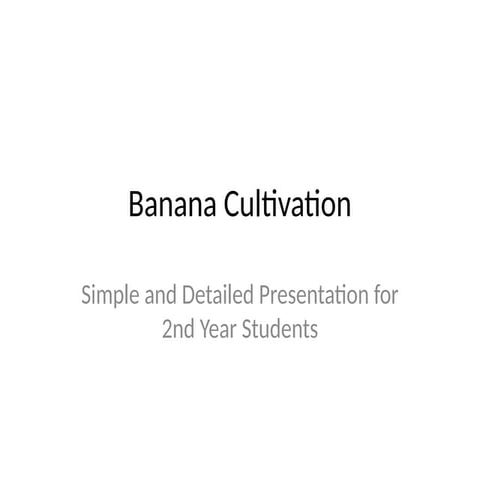 Banana Cultivation

Simple and Detailed Presentation for 2nd Year Students